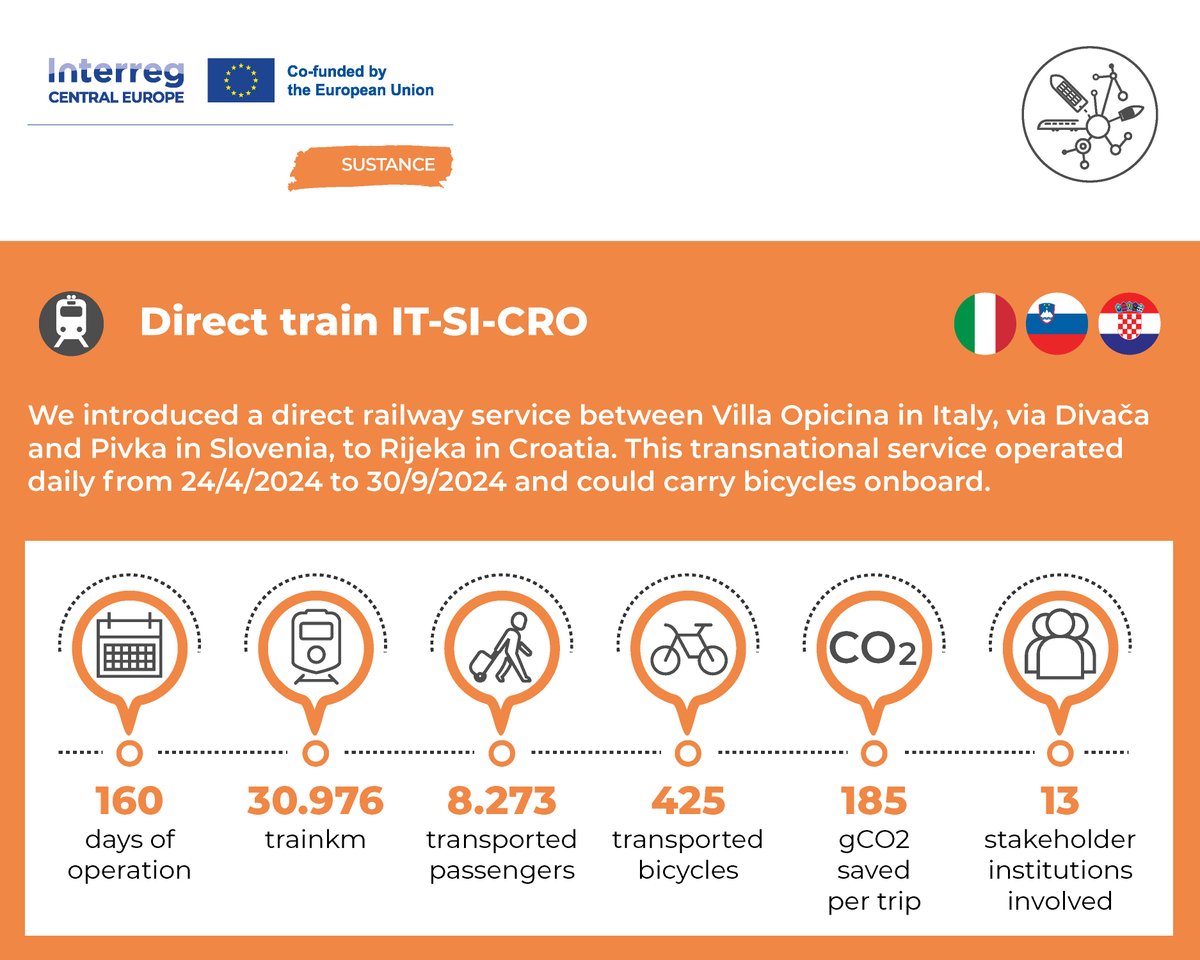 Interreg
CENTRAL EUROPE

Co-funded by the European Union

SUSTANCE

Direct train IT-SI-CRO

We introduced a direct railway service between Villa Opicina in Italy, via Divača and Pivka in Slovenia, to Rijeka in Croatia. This transnational service operated daily from 24/4/2024 to 30/9/2024 and could carry bicycles onboard.

$CO_2$

160
days of operation

30.976
trainkm

8.273
transported passengers

425
transported bicycles

185
gCO2 saved per trip

13
stakeholder institutions involved